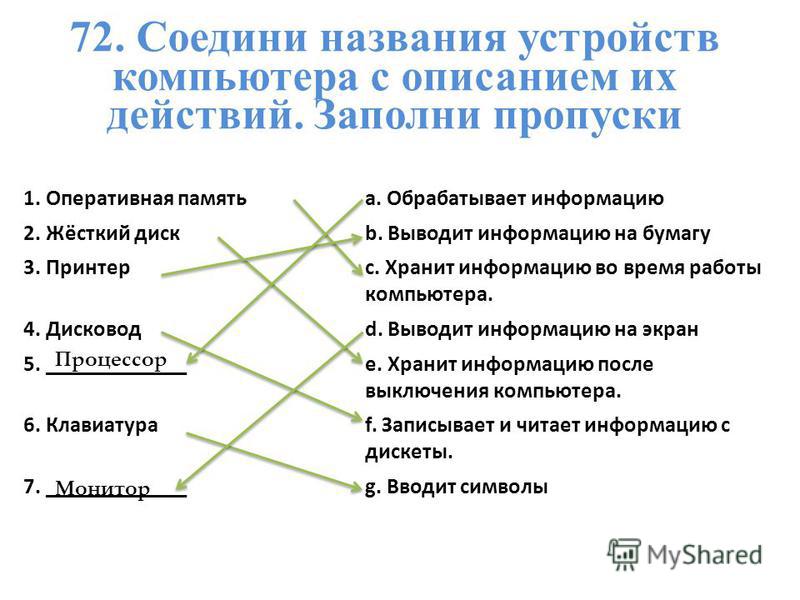 72. Соедини названия устройств компьютера с описанием их действий. Заполни пропуски

1. Оперативная память
2. Жёсткий диск
3. Принтер
4. Дисковод
5. Процессор
6. Клавиатура
7. Монитор

a. Обрабатывает информацию
b. Выводит информацию на бумагу
c. Хранит информацию во время работы компьютера.
d. Выводит информацию на экран
e. Хранит информацию после выключения компьютера.
f. Записывает и читает информацию с дискеты.
g. Вводит символы

MyShared